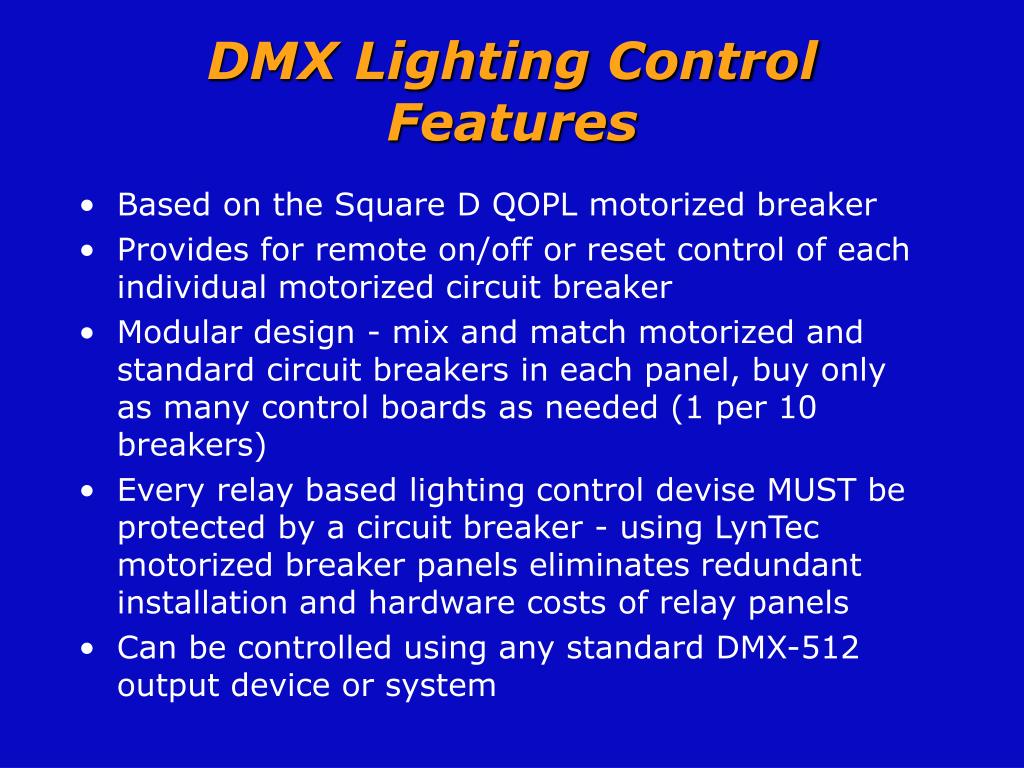 DMX Lighting Control Features

• Based on the Square D QOPL motorized breaker
• Provides for remote on/off or reset control of each individual motorized circuit breaker
• Modular design - mix and match motorized and standard circuit breakers in each panel, buy only as many control boards as needed (1 per 10 breakers)
• Every relay based lighting control devise MUST be protected by a circuit breaker - using LynTec motorized breaker panels eliminates redundant installation and hardware costs of relay panels
• Can be controlled using any standard DMX-512 output device or system